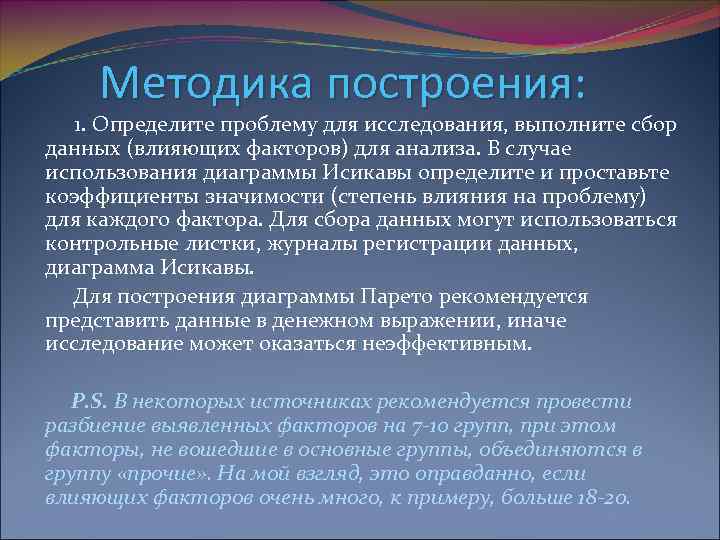 Методика построения:

1. Определите проблему для исследования, выполните сбор данных (влияющих факторов) для анализа. В случае использования диаграммы Исикавы определите и проставьте коэффициенты значимости (степень влияния на проблему) для каждого фактора. Для сбора данных могут использоваться контрольные листки, журналы регистрации данных, диаграмма Исикавы.

Для построения диаграммы Парето рекомендуется представить данные в денежном выражении, иначе исследование может оказаться неэффективным.

P.S. В некоторых источниках рекомендуется провести разбиение выявленных факторов на 7-10 групп, при этом факторы, не вошедшие в основные группы, объединяются в группу «прочие». На мой взгляд, это оправданно, если влияющих факторов очень много, к примеру, больше 18-20.